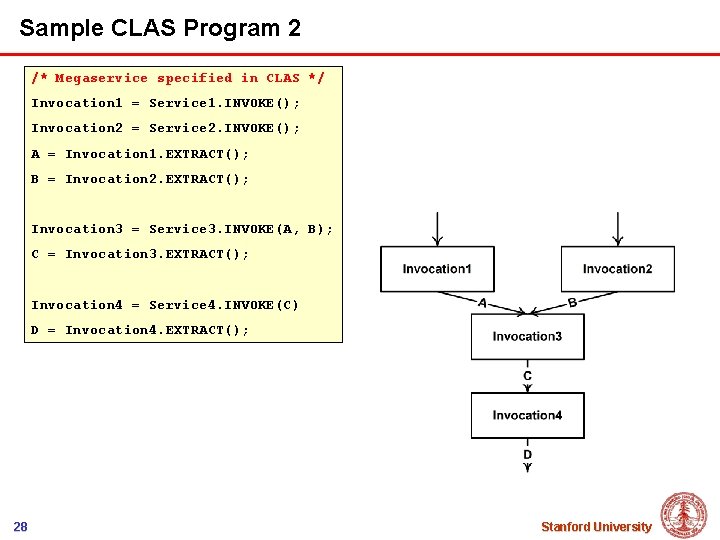 Sample CLAS Program 2

/* Megaservice specified in CLAS */
Invocation1 = Service1.INVOKE();
Invocation2 = Service2.INVOKE();
A = Invocation1.EXTRACT();
B = Invocation2.EXTRACT();

Invocation3 = Service3.INVOKE(A, B);
C = Invocation3.EXTRACT();

Invocation4 = Service4.INVOKE(C)
D = Invocation4.EXTRACT();

Invocation1

Invocation2

A

B

Invocation3

C

Invocation4

D

28

Stanford University